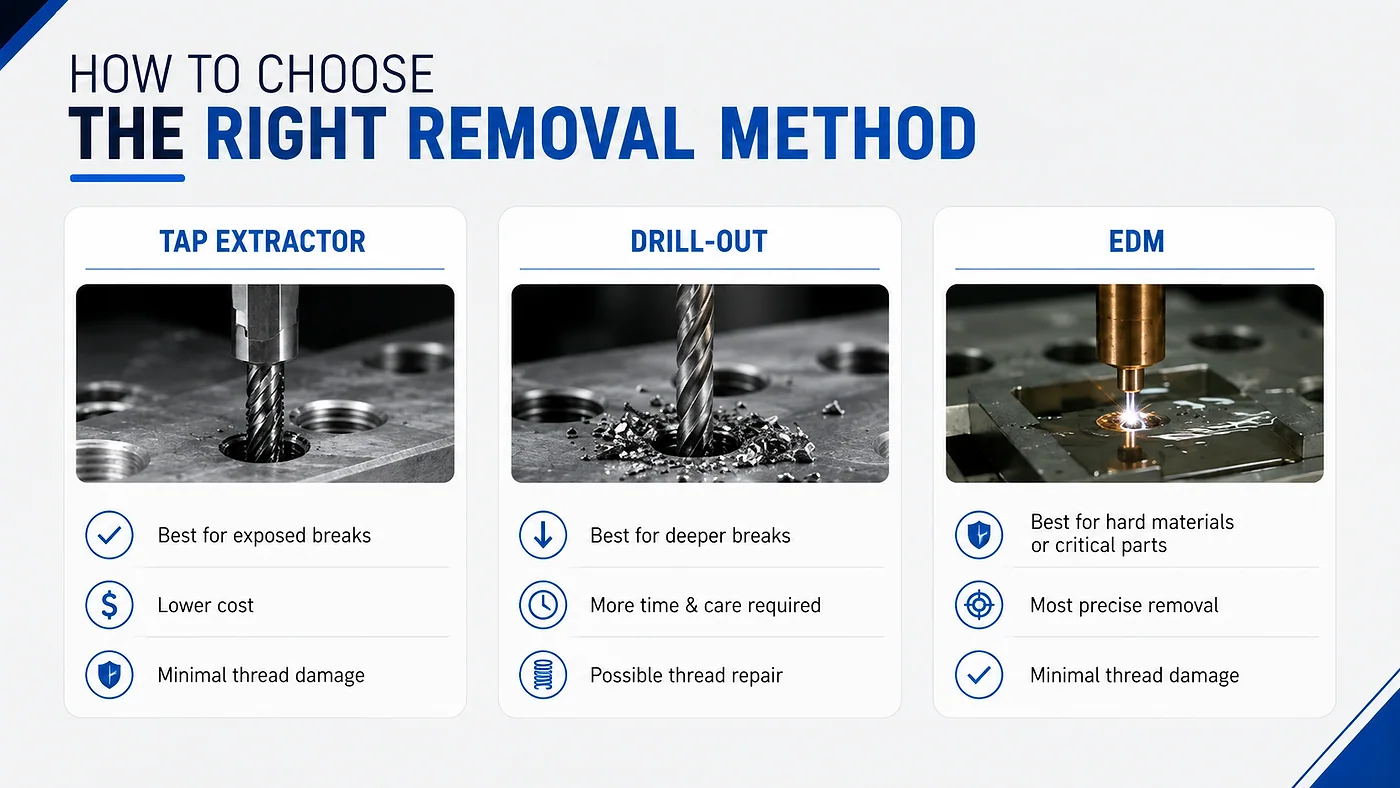 HOW TO CHOOSE
THE RIGHT REMOVAL METHOD

TAP EXTRACTOR

Best for exposed breaks

Lower cost

Minimal thread damage

DRILL-OUT

Best for deeper breaks

More time & care required

Possible thread repair

EDM

Best for hard materials or critical parts

Most precise removal

Minimal thread damage